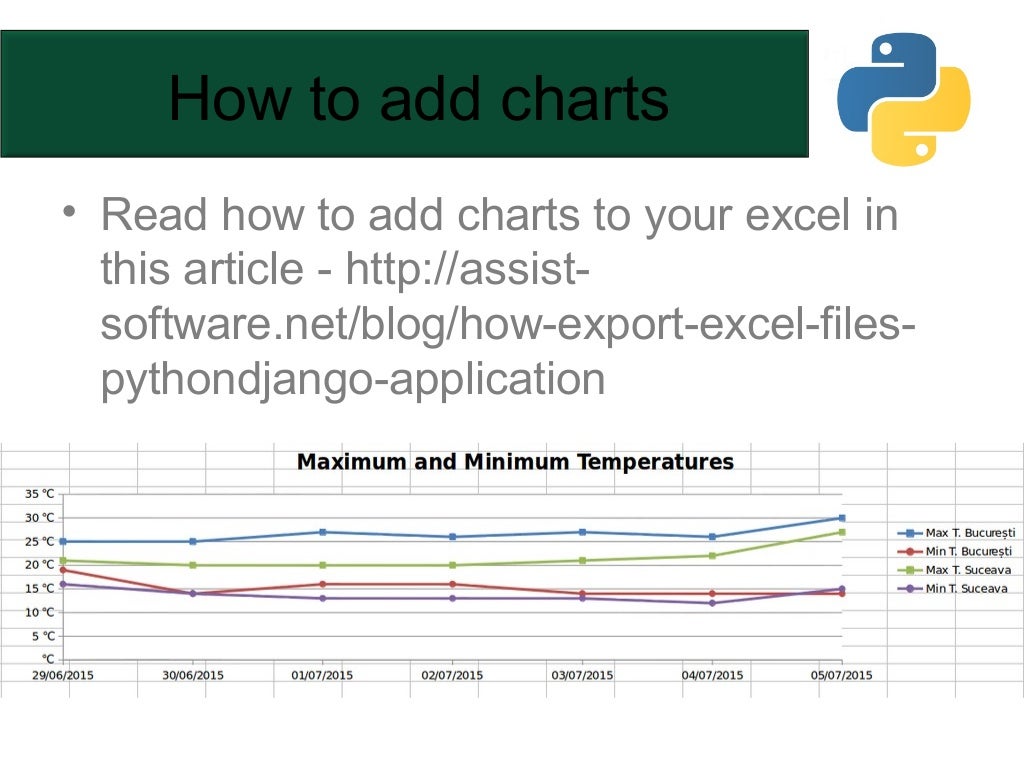 How to add charts

• Read how to add charts to your excel in this article - http://assist-software.net/blog/how-export-excel-files-pythondjango-application

Maximum and Minimum Temperatures

35 °C
30 °C
25 °C
20 °C
15 °C
10 °C
5 °C
°C

29/06/2015 30/06/2015 01/07/2015 02/07/2015 03/07/2015 04/07/2015 05/07/2015

Max T. București
Min T. București
Max T. Suceava
Min T. Suceava